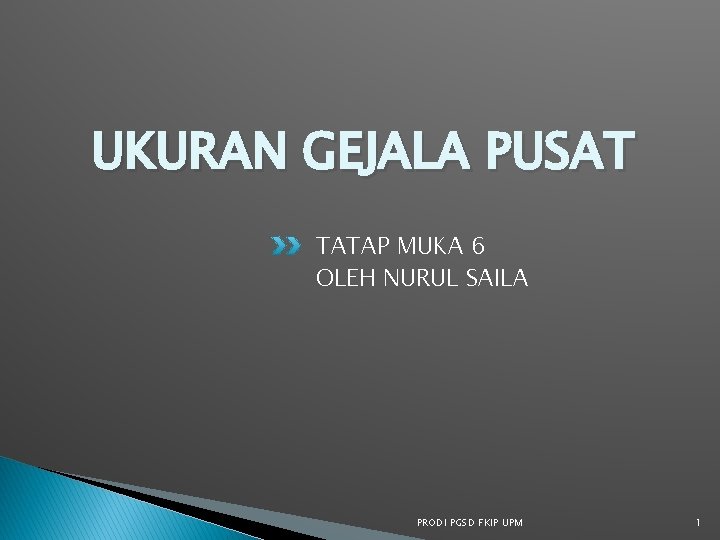 UKURAN GEJALA PUSAT

TATAP MUKA 6
OLEH NURUL SAILA

PRODI PGSD FKIP UPM

1